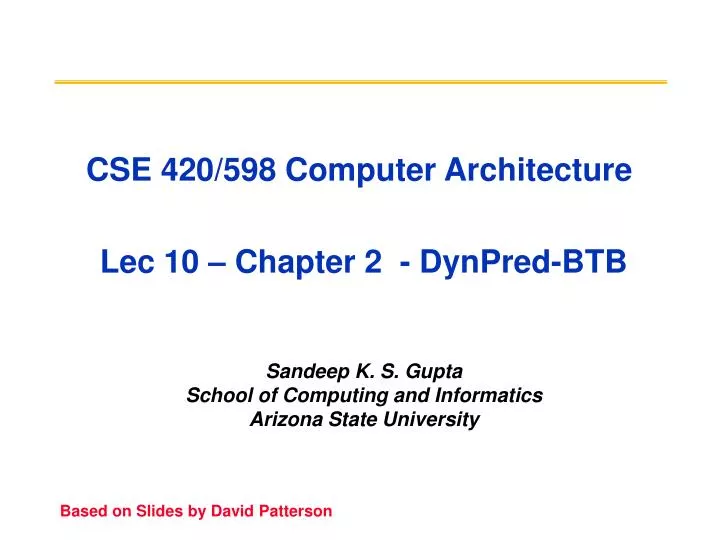 CSE 420/598 Computer Architecture

Lec 10 – Chapter 2 - DynPred-BTB

Sandeep K. S. Gupta
School of Computing and Informatics
Arizona State University

Based on Slides by David Patterson